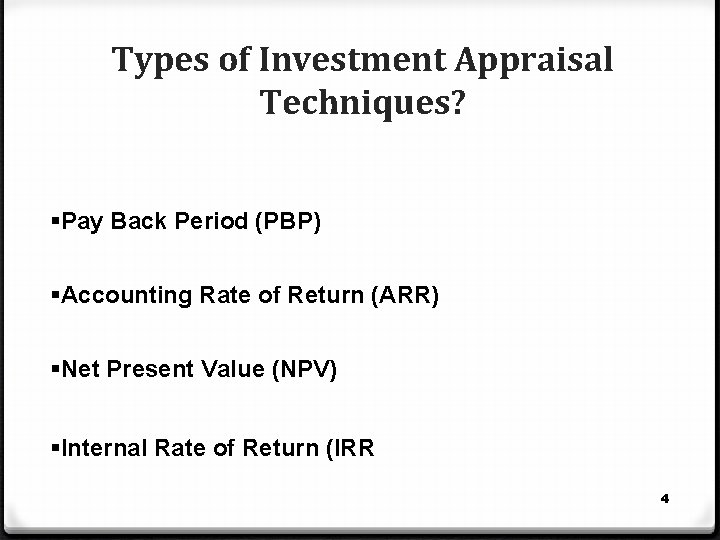 Types of Investment Appraisal Techniques?

▪Pay Back Period (PBP)

▪Accounting Rate of Return (ARR)

▪Net Present Value (NPV)

▪Internal Rate of Return (IRR

4